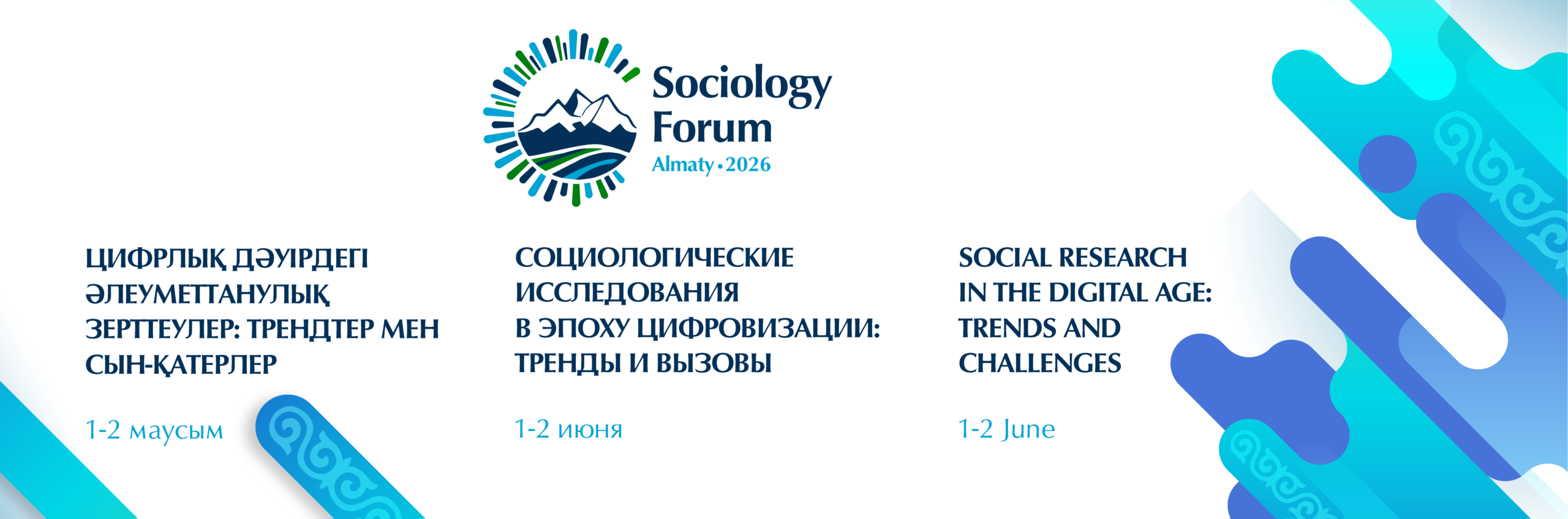 Sociology Forum
Almaty • 2026

ЦИФРЛЫҚ ДӘУІРДЕГІ ӘЛЕУМЕТТАНУЛЫҚ ЗЕРТТЕУЛЕР: ТРЕНДТЕР МЕН СЫН-ҚАТЕРЛЕР

1-2 маусым

СОЦИОЛОГИЧЕСКИЕ ИССЛЕДОВАНИЯ В ЭПОХУ ЦИФРОВИЗАЦИИ: ТРЕНДЫ И ВЫЗОВЫ

1-2 июня

SOCIAL RESEARCH IN THE DIGITAL AGE: TRENDS AND CHALLENGES

1-2 June